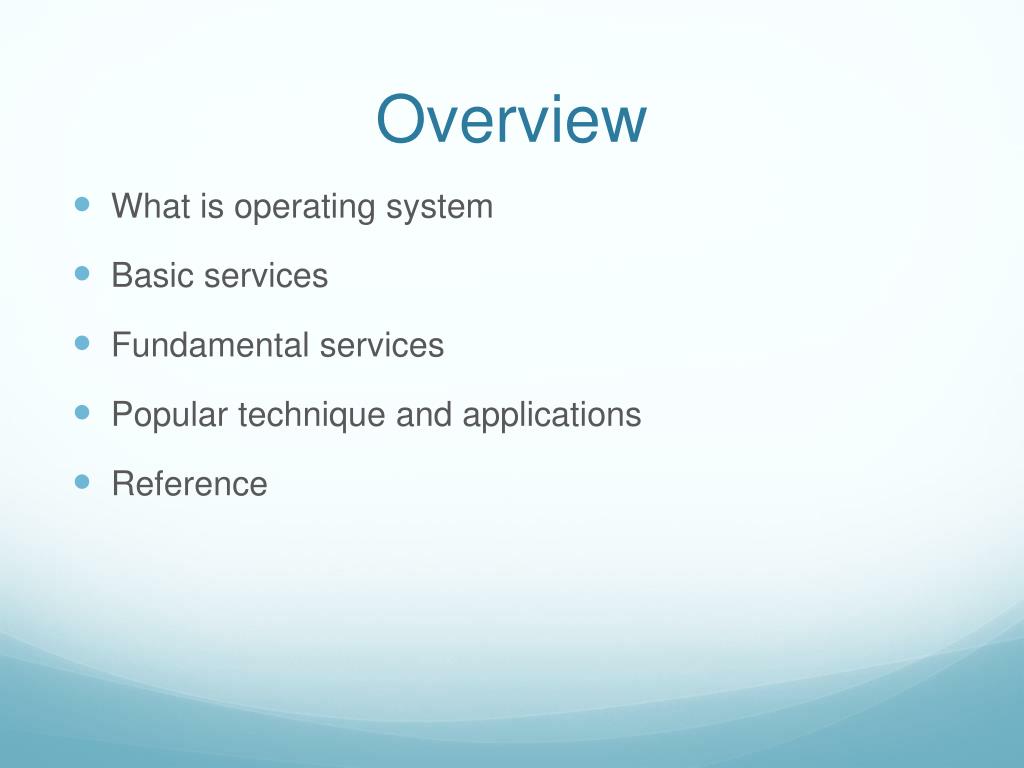 Overview

- What is operating system
- Basic services
- Fundamental services
- Popular technique and applications
- Reference